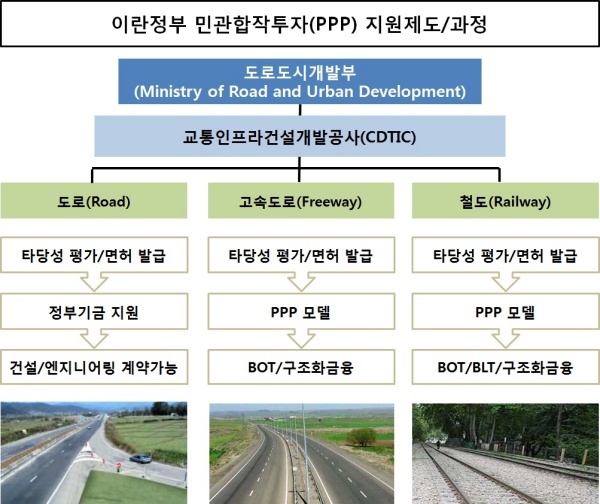 이란정부 민관합작투자(PPP) 지원제도/과정

도로도시개발부
(Ministry of Road and Urban Development)

교통인프라건설개발공사(CDTIC)

도로(Road)

타당성 평가/면허 발급

정부기금 지원

건설/엔지니어링 계약가능

고속도로(Freeway)

타당성 평가/면허 발급

PPP 모델

BOT/구조화금융

철도(Railway)

타당성 평가/면허 발급

PPP 모델

BOT/BLT/구조화금융